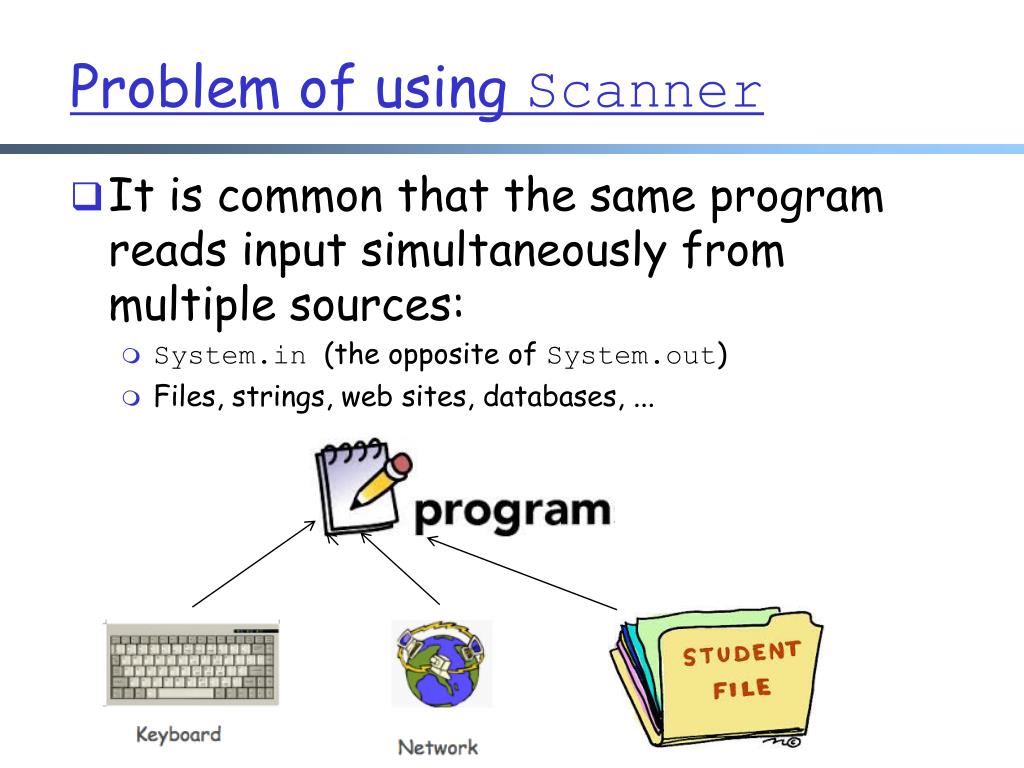 Problem of using Scanner

It is common that the same program reads input simultaneously from multiple sources:

System.in (the opposite of System.out)

Files, strings, web sites, databases, ...

program

Keyboard

Network

STUDENT FILE